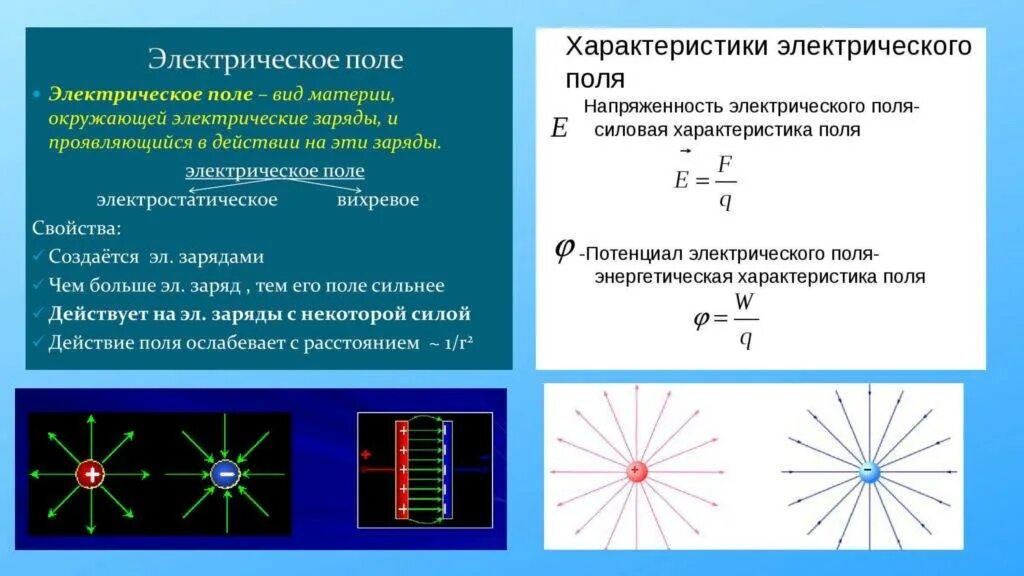 Электрическое поле

• Электрическое поле – вид материи, окружающей электрические заряды, и проявляющийся в действии на эти заряды.

электрическое поле

электростатическое вихревое

Свойства:

✓ Создаётся эл. зарядами

✓ Чем больше эл. заряд , тем его поле сильнее

✓ Действует на эл. заряды с некоторой силой

✓ Действие поля ослабевает с расстоянием ~ 1/r²

Характеристики электрического поля

$E$ Напряженность электрического поля- силовая характеристика поля

$\vec{E} = \frac{F}{q}$

$\varphi$ -Потенциал электрического поля- энергетическая характеристика поля

$\varphi = \frac{W}{q}$

+

−

+

+

+

+

+

+

+

−

+

−